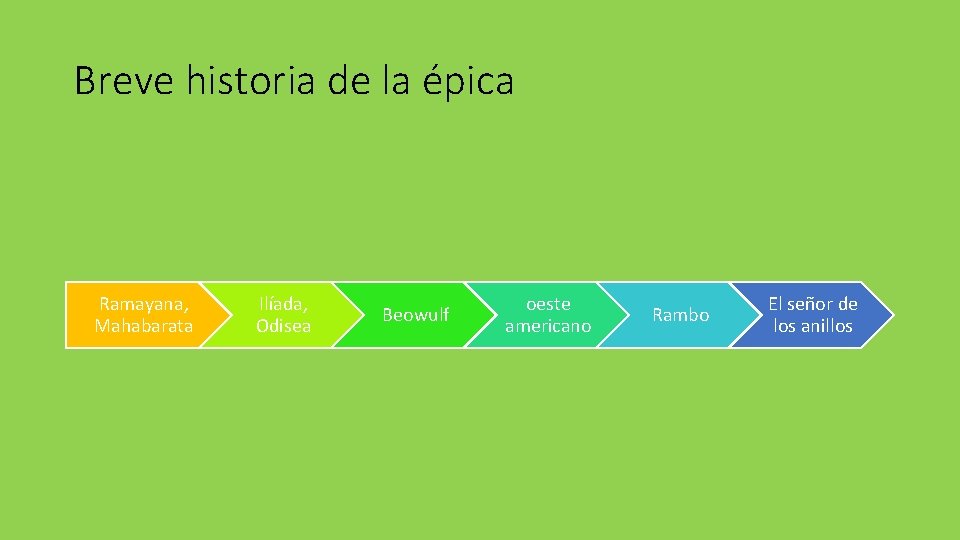 Breve historia de la épica

Ramayana, Mahabarata

Ilíada, Odisea

Beowulf

oeste americano

Rambo

El señor de los anillos